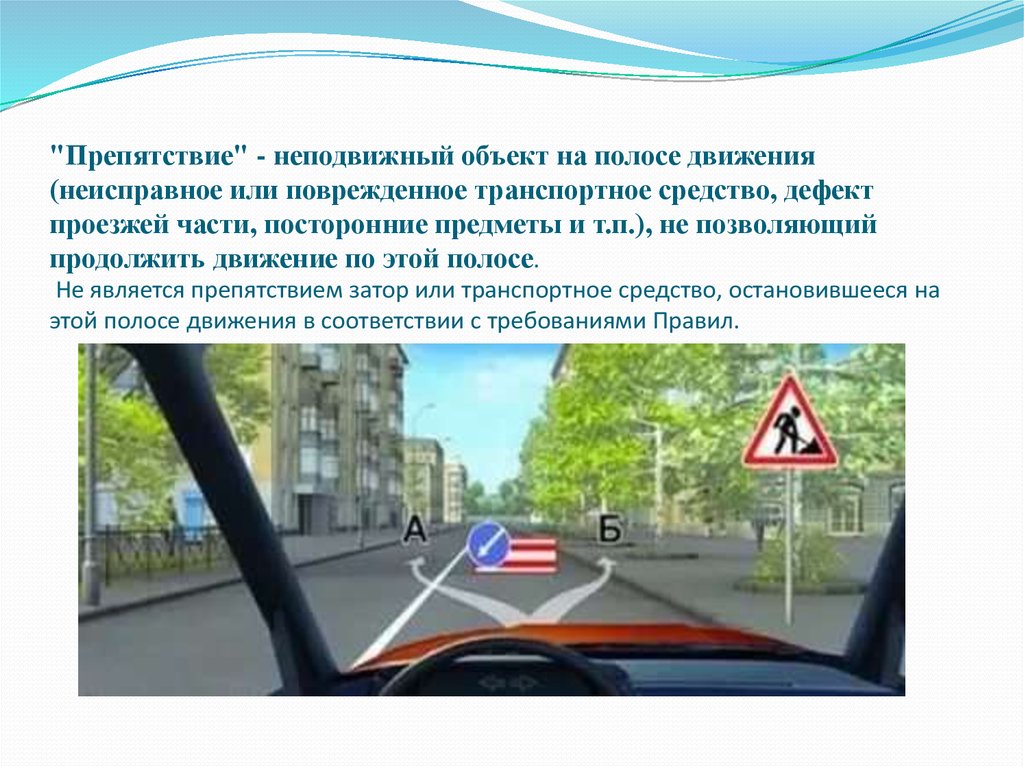 "Препятствие" - неподвижный объект на полосе движения (неисправное или поврежденное транспортное средство, дефект проезжей части, посторонние предметы и т.п.), не позволяющий продолжить движение по этой полосе.

Не является препятствием затор или транспортное средство, остановившееся на этой полосе движения в соответствии с требованиями Правил.

А

Б